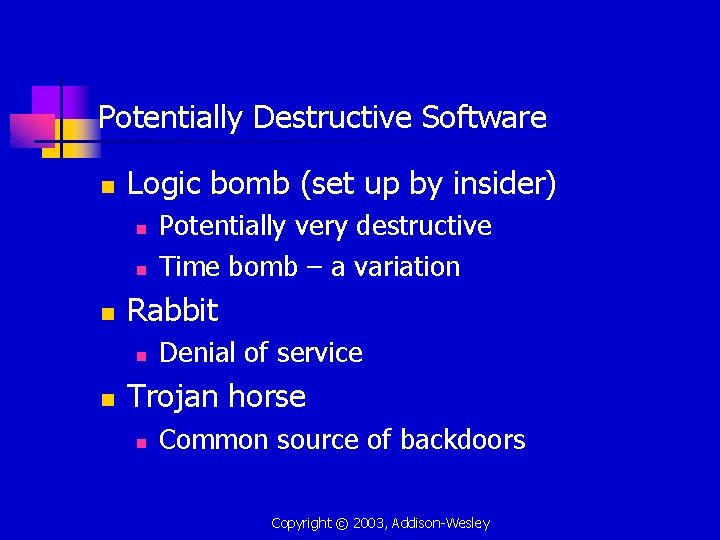 Potentially Destructive Software

- Logic bomb (set up by insider)
  - Potentially very destructive
  - Time bomb – a variation
- Rabbit
  - Denial of service
- Trojan horse
  - Common source of backdoors

Copyright © 2003, Addison-Wesley